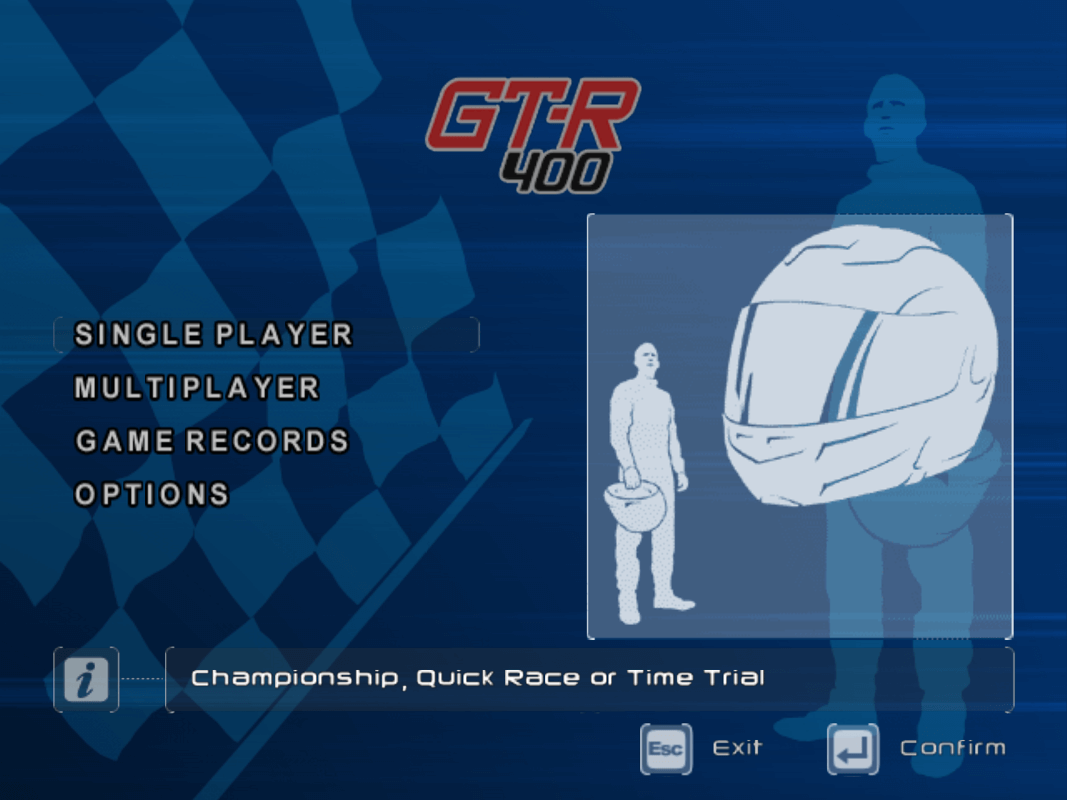 GT-R
400

SINGLE PLAYER
MULTIPLAYER
GAME RECORDS
OPTIONS

i

Championship, Quick Race or Time Trial

Esc Exit
Confirm